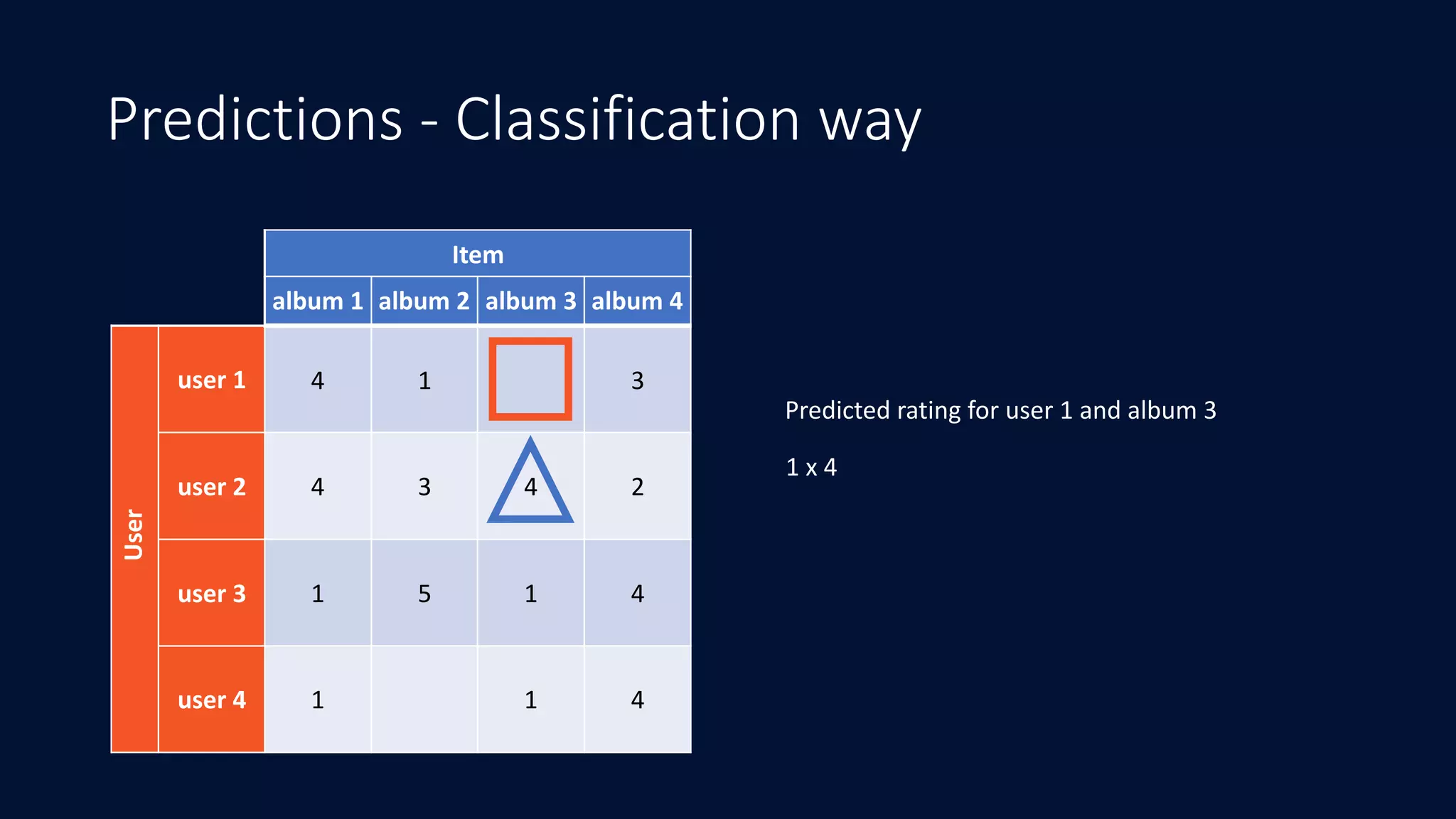 Predictions - Classification way

| | | Item | | | |
|---|---|---|---|---|---|
| | | album 1 | album 2 | album 3 | album 4 |
| User | user 1 | 4 | 1 | | 3 |
| | user 2 | 4 | 3 | 4 | 2 |
| | user 3 | 1 | 5 | 1 | 4 |
| | user 4 | 1 | | 1 | 4 |

Predicted rating for user 1 and album 3

1 x 4